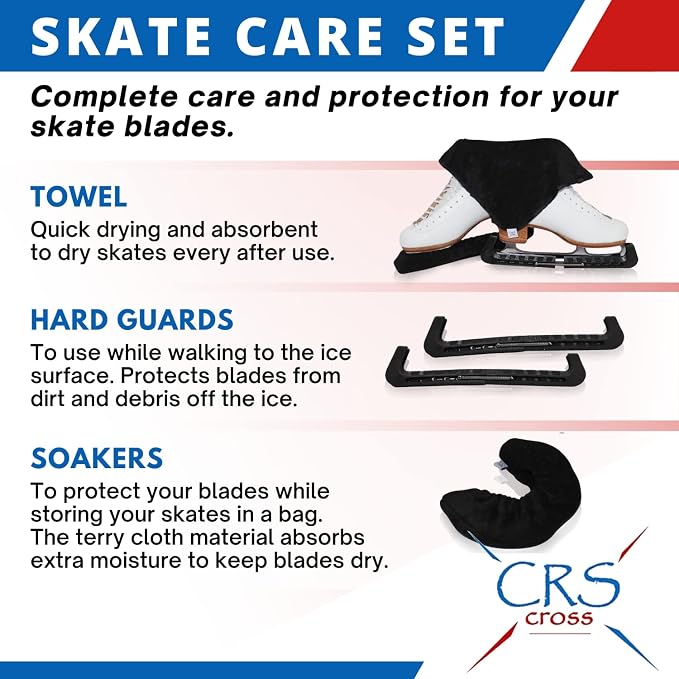 SKATE CARE SET

Complete care and protection for your skate blades.

TOWEL
Quick drying and absorbent to dry skates every after use.

HARD GUARDS
To use while walking to the ice surface. Protects blades from dirt and debris off the ice.

SOAKERS
To protect your blades while storing your skates in a bag. The terry cloth material absorbs extra moisture to keep blades dry.

CRS
cross